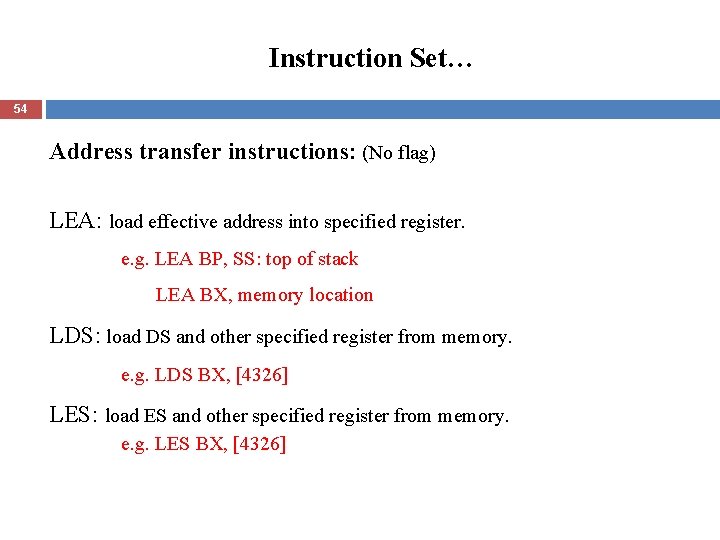 Instruction Set…

54

Address transfer instructions: (No flag)

LEA: load effective address into specified register.

e.g. LEA BP, SS: top of stack

LEA BX, memory location

LDS: load DS and other specified register from memory.

e.g. LDS BX, [4326]

LES: load ES and other specified register from memory.

e.g. LES BX, [4326]